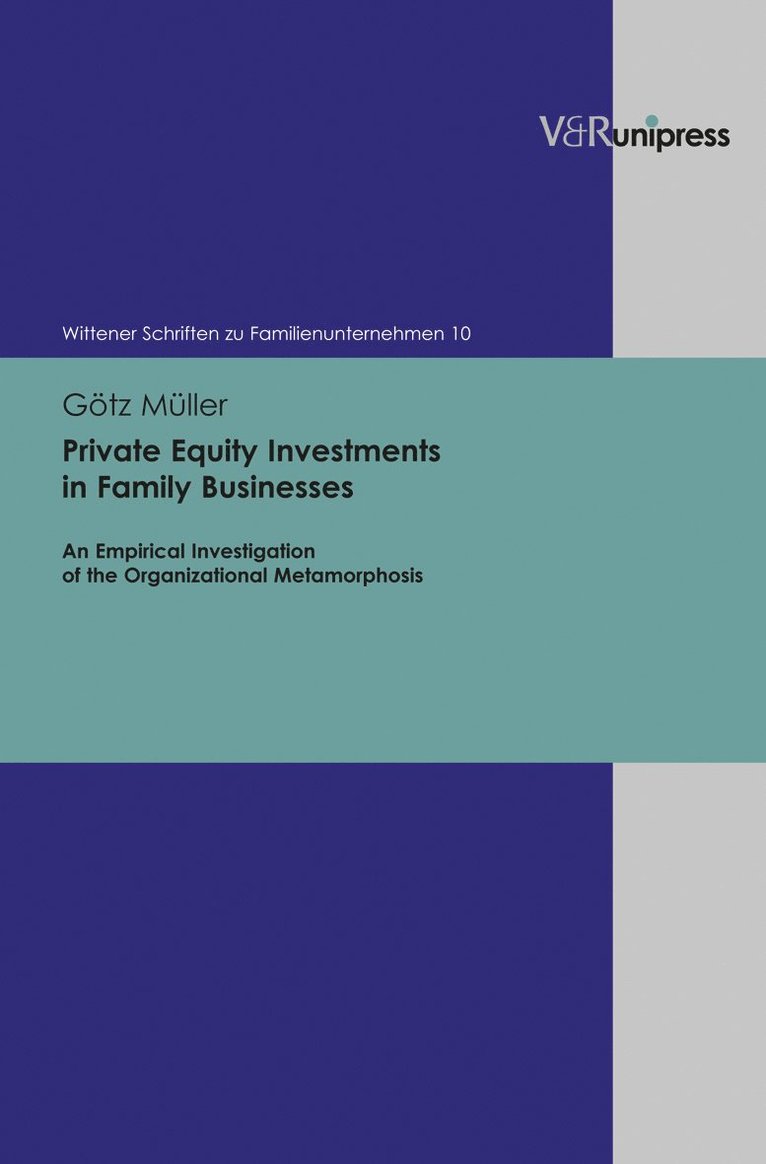 V&Runipress

Wittener Schriften zu Familienunternehmen 10

Götz Müller

Private Equity Investments in Family Businesses

An Empirical Investigation of the Organizational Metamorphosis